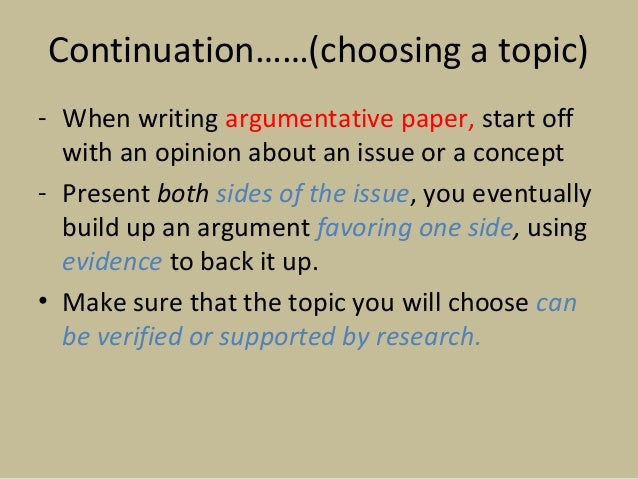 Continuation……(choosing a topic)

- When writing argumentative paper, start off with an opinion about an issue or a concept

- Present both sides of the issue, you eventually build up an argument favoring one side, using evidence to back it up.

• Make sure that the topic you will choose can be verified or supported by research.